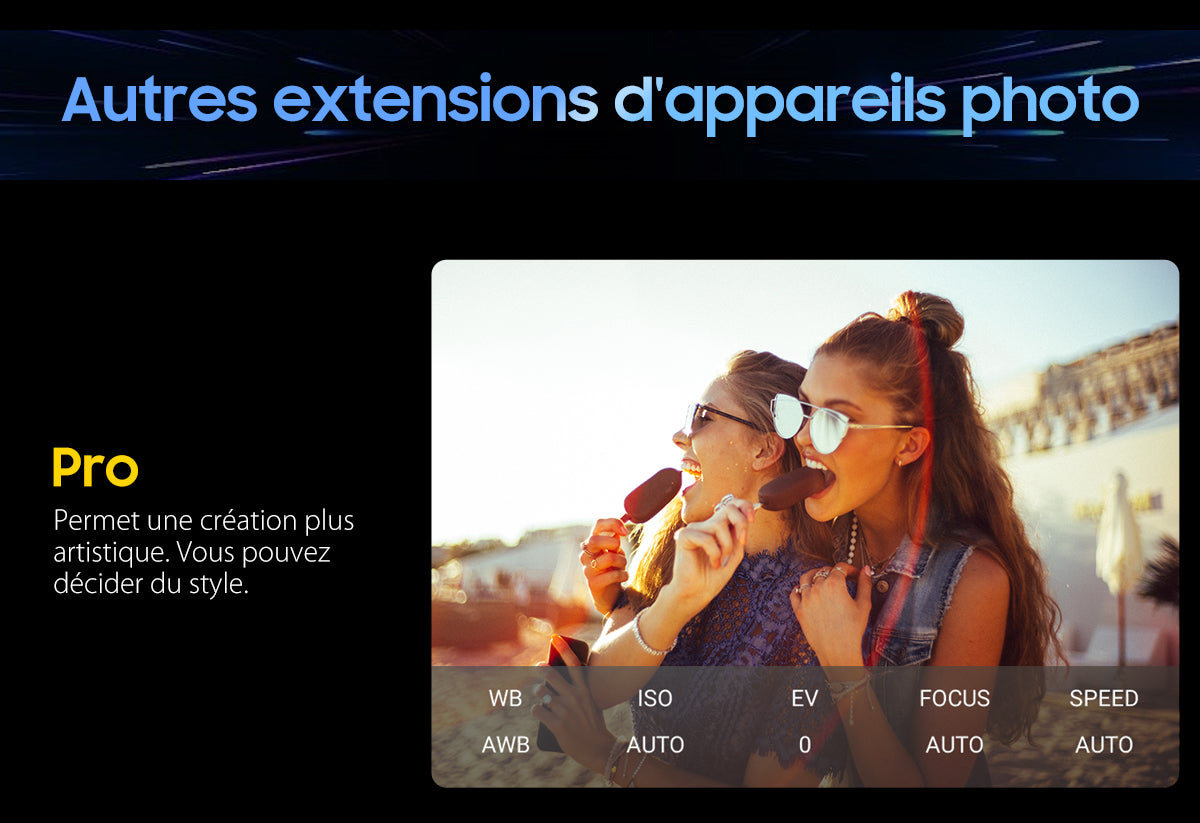 Autres extensions d'appareils photo

Pro
Permet une création plus artistique. Vous pouvez décider du style.

| WB | ISO | EV | FOCUS | SPEED |
|---|---|---|---|---|
| AWB | AUTO | 0 | AUTO | AUTO |